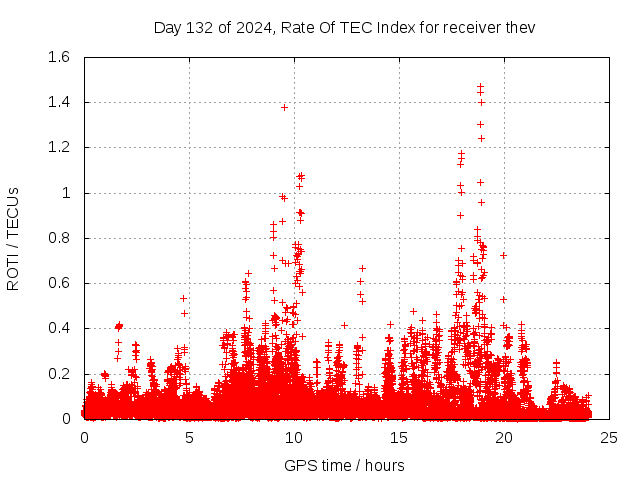 Day 132 of 2024, Rate Of TEC Index for receiver thev

ROTI / TECUs

1.6
1.4
1.2
1
0.8
0.6
0.4
0.2
0

0
5
10
15
20
25

GPS time / hours